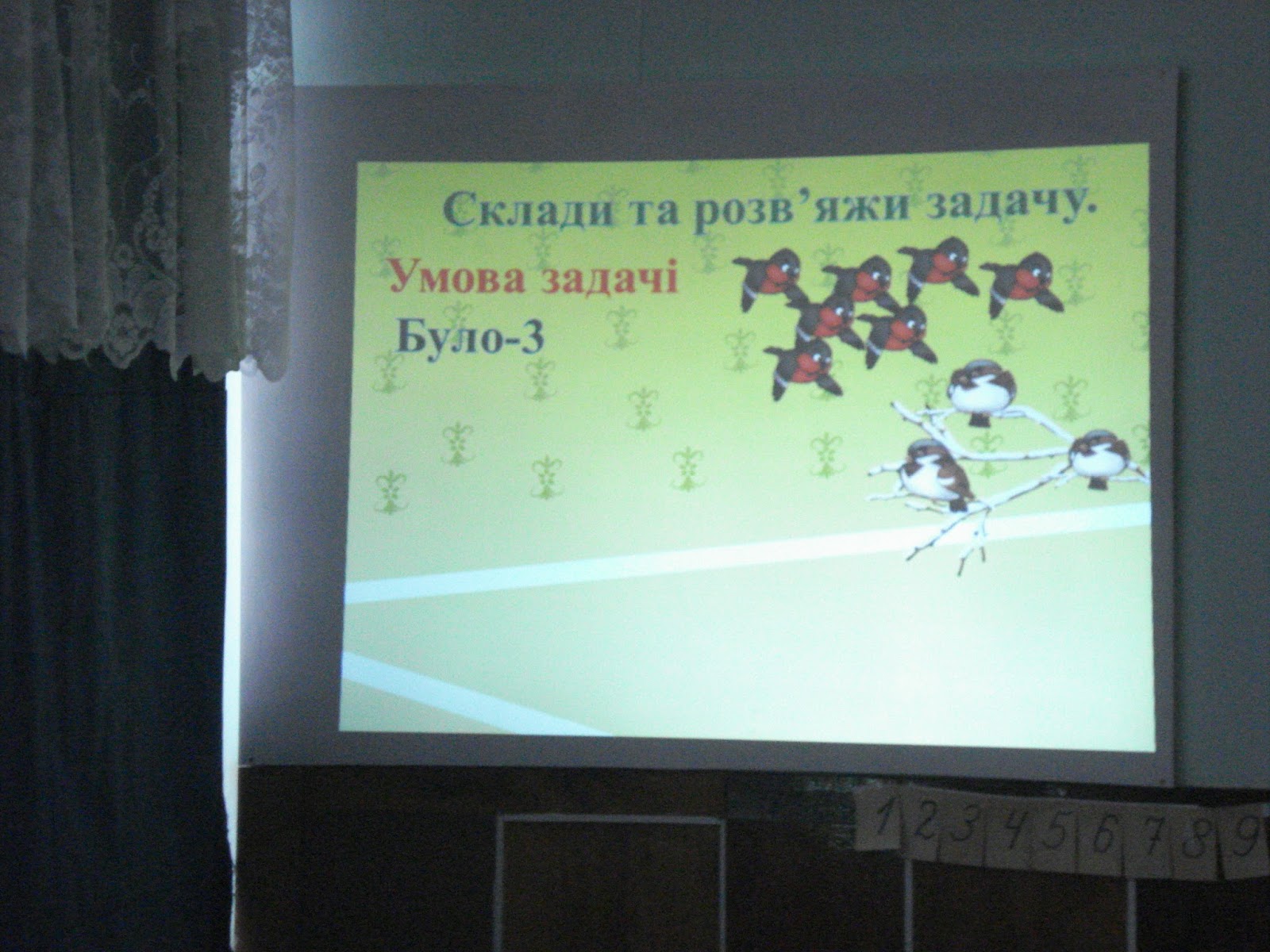 Склади та розв’яжи задачу.

Умова задачі

Було-3

1 2 3 4 5 6 7 8 9